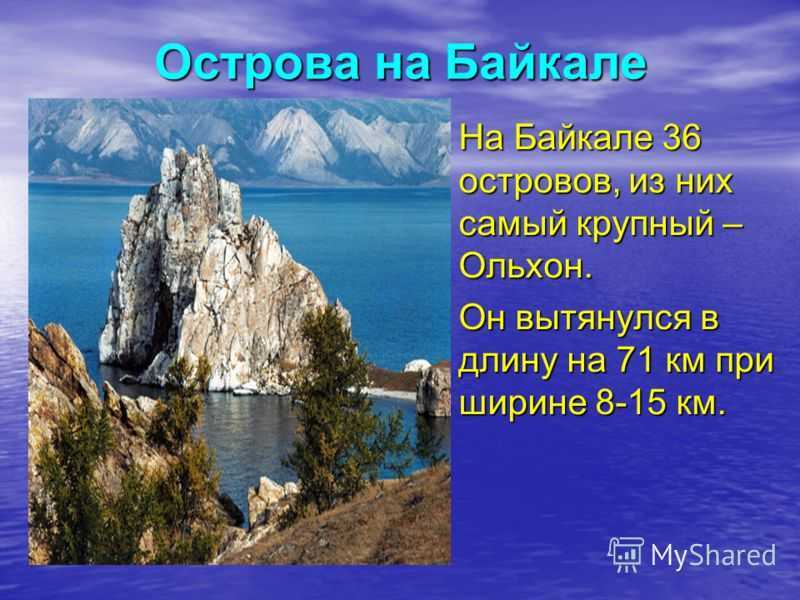 Острова на Байкале

На Байкале 36 островов, из них самый крупный – Ольхон.

Он вытянулся в длину на 71 км при ширине 8-15 км.

MyShared